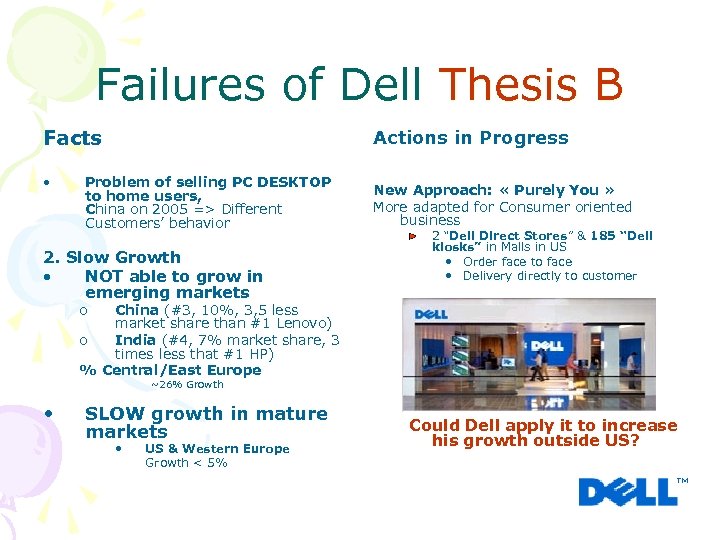 Failures of Dell Thesis B

Facts

• Problem of selling PC DESKTOP to home users, China on 2005 => Different Customers' behavior

2. Slow Growth

• NOT able to grow in emerging markets

o China (#3, 10%, 3,5 less market share than #1 Lenovo)

o India (#4, 7% market share, 3 times less that #1 HP)

% Central/East Europe
~26% Growth

• SLOW growth in mature markets

• US & Western Europe
Growth < 5%

Actions in Progress

New Approach: « Purely You »
More adapted for Consumer oriented business

2 "Dell Direct Stores" & 185 "Dell kiosks" in Malls in US

• Order face to face
• Delivery directly to customer

DELL

DELL

Could Dell apply it to increase his growth outside US?

DELL™